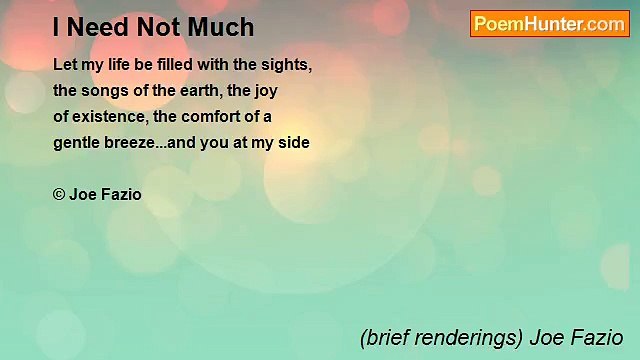 I Need Not Much

PoemHunter.com

Let my life be filled with the sights,
the songs of the earth, the joy
of existence, the comfort of a
gentle breeze...and you at my side

© Joe Fazio

(brief renderings) Joe Fazio